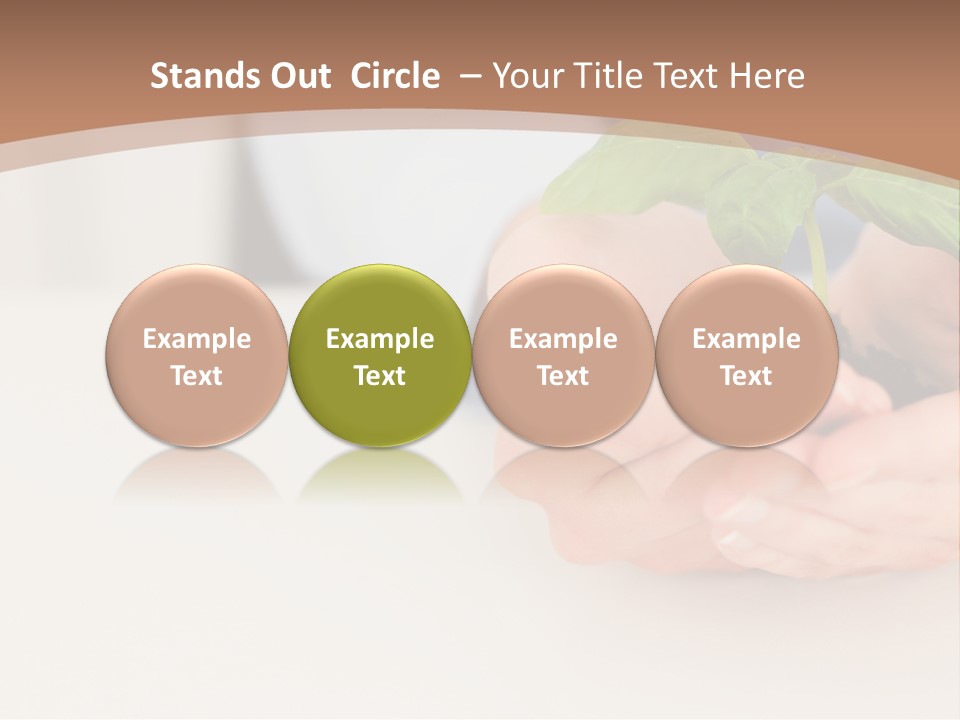 Stands Out Circle – Your Title Text Here

Example Text

Example Text

Example Text

Example Text